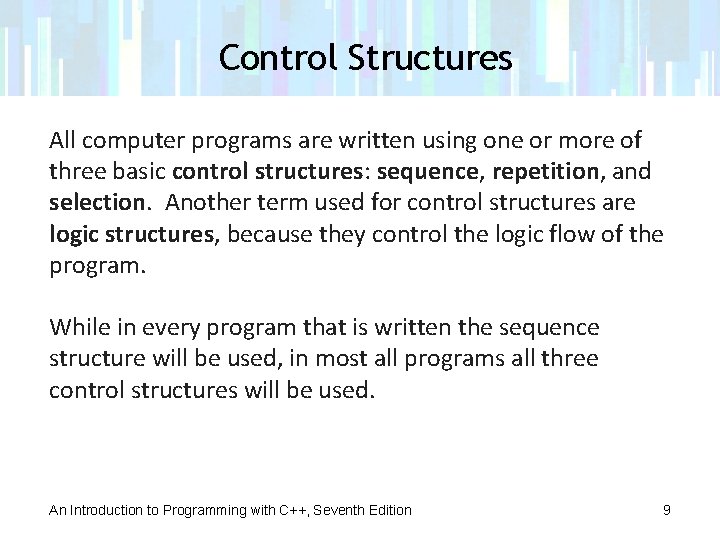 Control Structures

All computer programs are written using one or more of three basic control structures: sequence, repetition, and selection. Another term used for control structures are logic structures, because they control the logic flow of the program.

While in every program that is written the sequence structure will be used, in most all programs all three control structures will be used.

An Introduction to Programming with C++, Seventh Edition

9